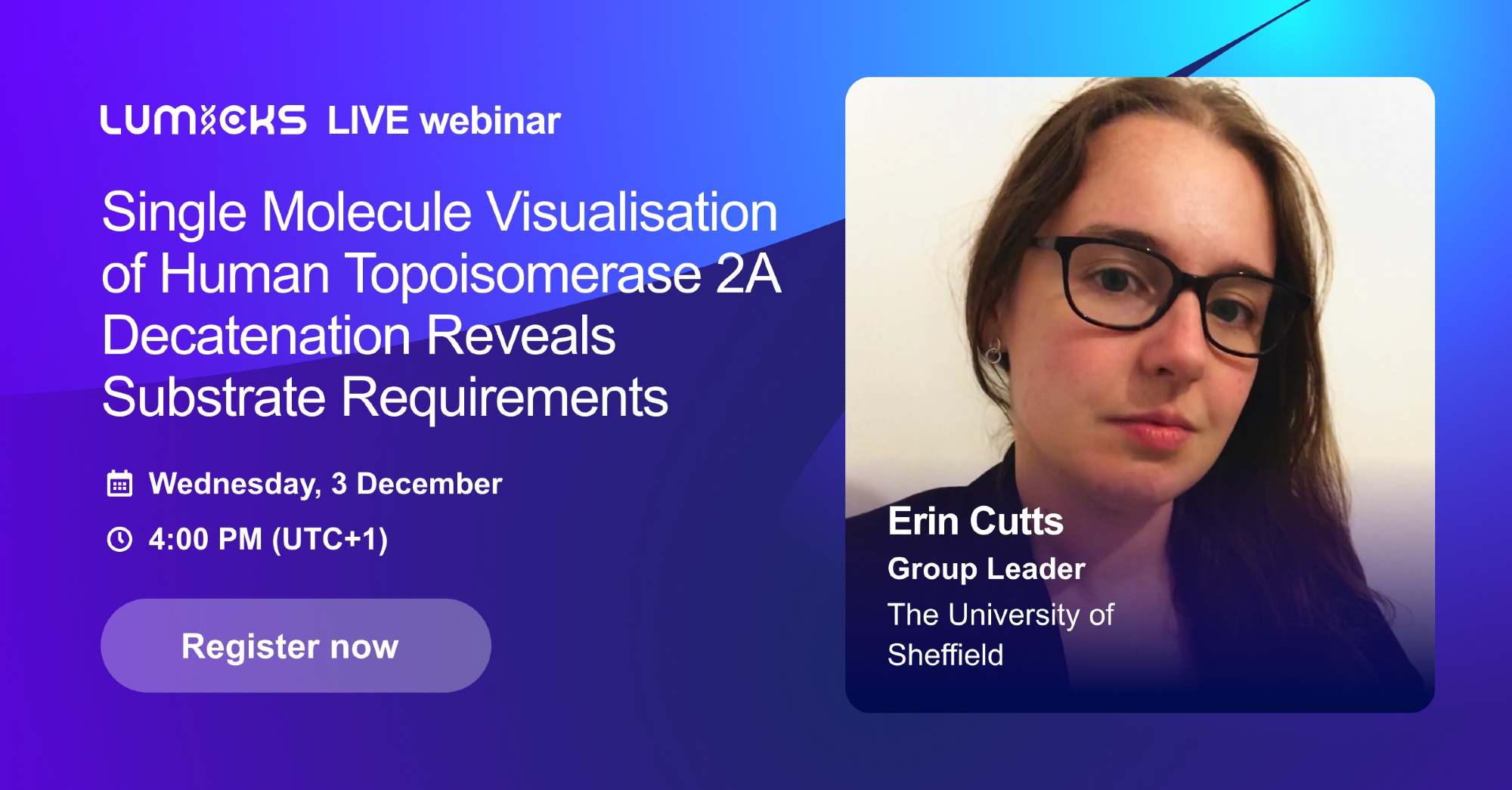 LUMICKS LIVE webinar

Single Molecule Visualisation of Human Topoisomerase 2A Decatenation Reveals Substrate Requirements

Wednesday, 3 December

4:00 PM (UTC+1)

Register now

Erin Cutts
Group Leader
The University of Sheffield